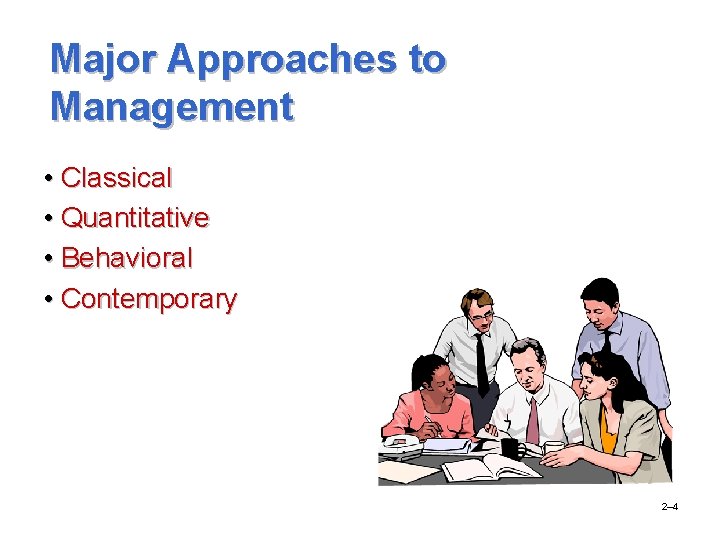 Major Approaches to Management

• Classical
• Quantitative
• Behavioral
• Contemporary

2–4